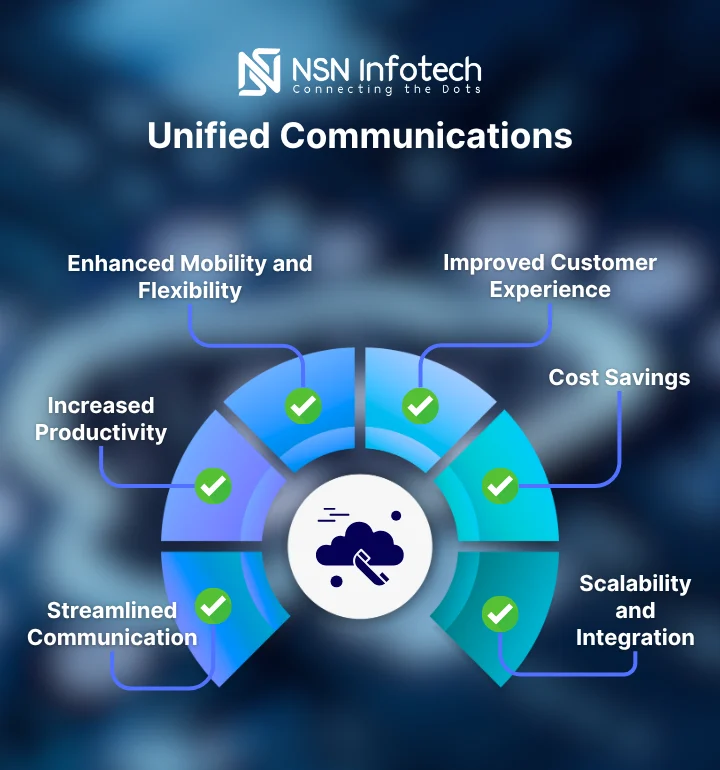 NSN Infotech
Connecting the Dots

Unified Communications

Enhanced Mobility and Flexibility

Improved Customer Experience

Increased Productivity

Cost Savings

Streamlined Communication

Scalability and Integration